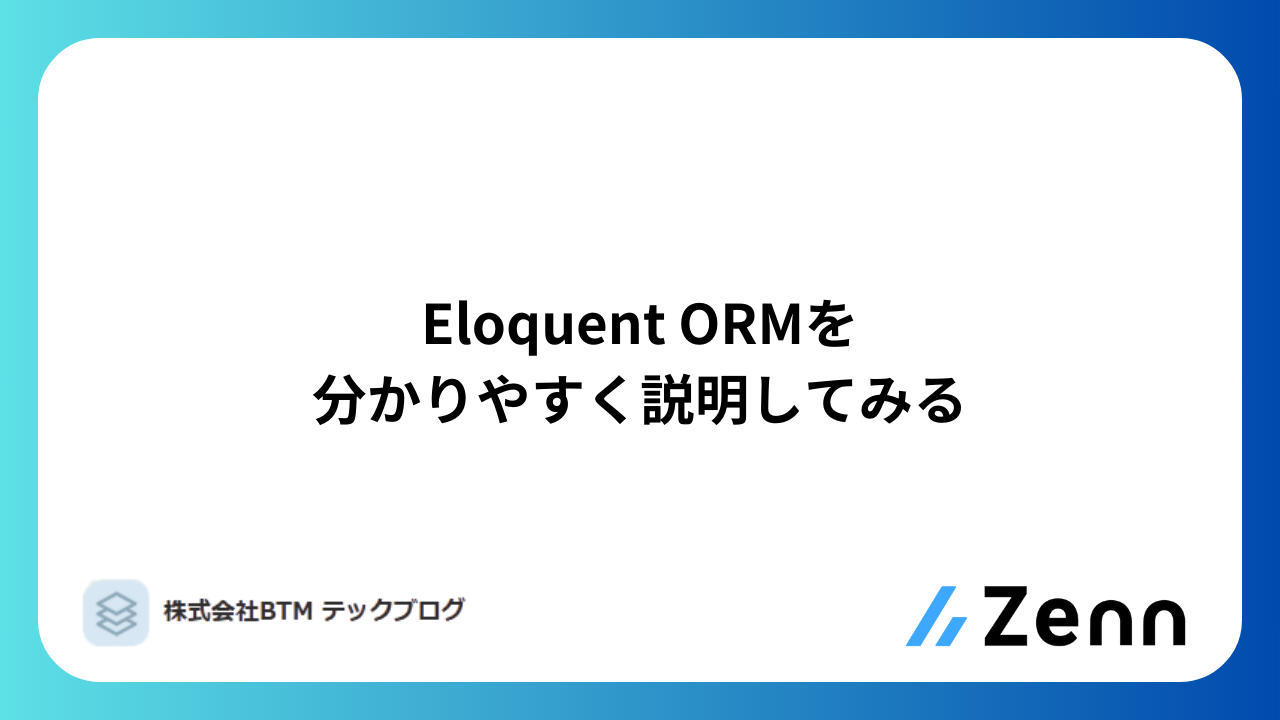 Eloquent ORMを
分かりやすく説明してみる

株式会社BTM テックブログ

Zenn